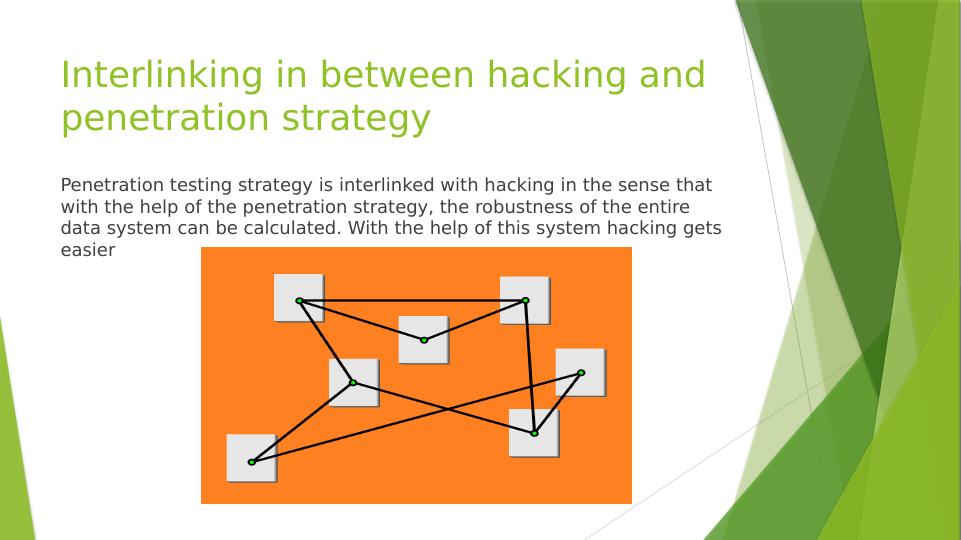 Interlinking in between hacking and penetration strategy

Penetration testing strategy is interlinked with hacking in the sense that with the help of the penetration strategy, the robustness of the entire data system can be calculated. With the help of this system hacking gets easier